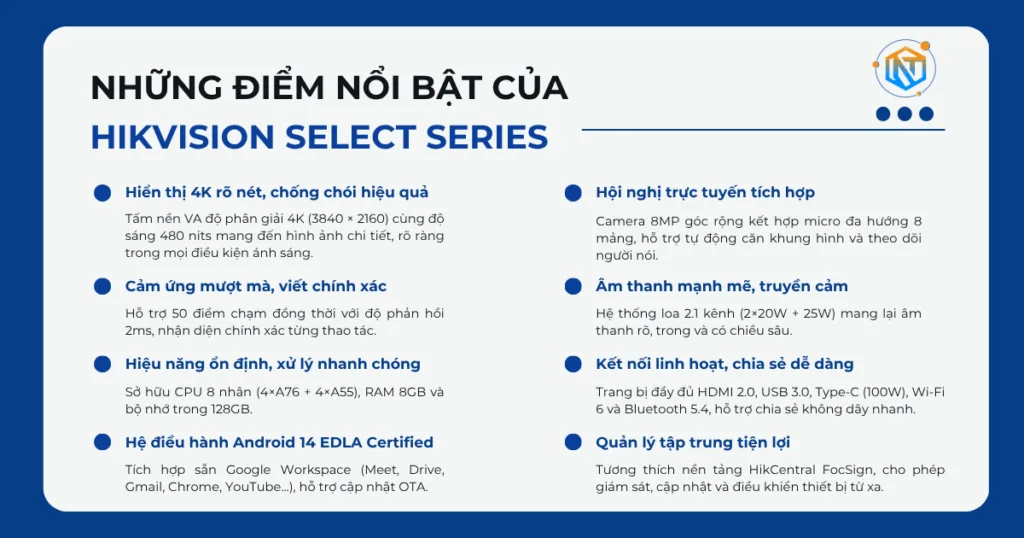 NHỮNG ĐIỂM NỔI BẬT CỦA
HIKVISION SELECT SERIES

Hiển thị 4K rõ nét, chống chói hiệu quả
Tấm nền VA độ phân giải 4K (3840 × 2160) cùng độ sáng 480 nits mang đến hình ảnh chi tiết, rõ ràng trong mọi điều kiện ánh sáng.

Cảm ứng mượt mà, viết chính xác
Hỗ trợ 50 điểm chạm đồng thời với độ phản hồi 2ms, nhận diện chính xác từng thao tác.

Hiệu năng ổn định, xử lý nhanh chóng
Sở hữu CPU 8 nhân (4×A76 + 4×A55), RAM 8GB và bộ nhớ trong 128GB.

Hệ điều hành Android 14 EDLA Certified
Tích hợp sẵn Google Workspace (Meet, Drive, Gmail, Chrome, YouTube...), hỗ trợ cập nhật OTA.

Hội nghị trực tuyến tích hợp
Camera 8MP góc rộng kết hợp micro đa hướng 8 mảng, hỗ trợ tự động căn khung hình và theo dõi người nói.

Âm thanh mạnh mẽ, truyền cảm
Hệ thống loa 2.1 kênh (2×20W + 25W) mang lại âm thanh rõ, trong và có chiều sâu.

Kết nối linh hoạt, chia sẻ dễ dàng
Trang bị đầy đủ HDMI 2.0, USB 3.0, Type-C (100W), Wi-Fi 6 và Bluetooth 5.4, hỗ trợ chia sẻ không dây nhanh.

Quản lý tập trung tiện lợi
Tương thích nền tảng HikCentral FocSign, cho phép giám sát, cập nhật và điều khiển thiết bị từ xa.